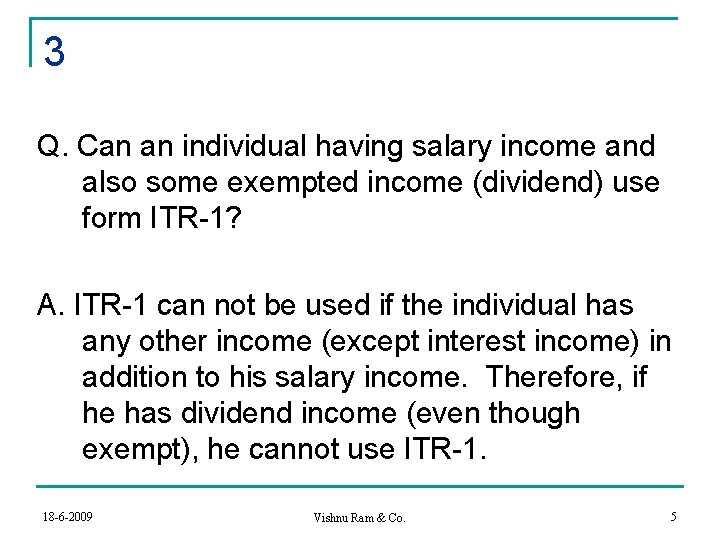 3

Q. Can an individual having salary income and also some exempted income (dividend) use form ITR-1?

A. ITR-1 can not be used if the individual has any other income (except interest income) in addition to his salary income. Therefore, if he has dividend income (even though exempt), he cannot use ITR-1.

18-6-2009

Vishnu Ram & Co.

5